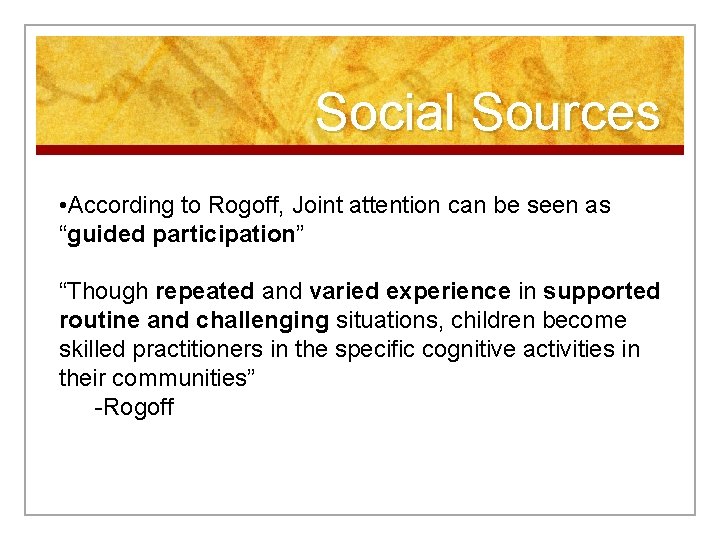 Social Sources

•According to Rogoff, Joint attention can be seen as “guided participation”

“Though repeated and varied experience in supported routine and challenging situations, children become skilled practitioners in the specific cognitive activities in their communities”
-Rogoff